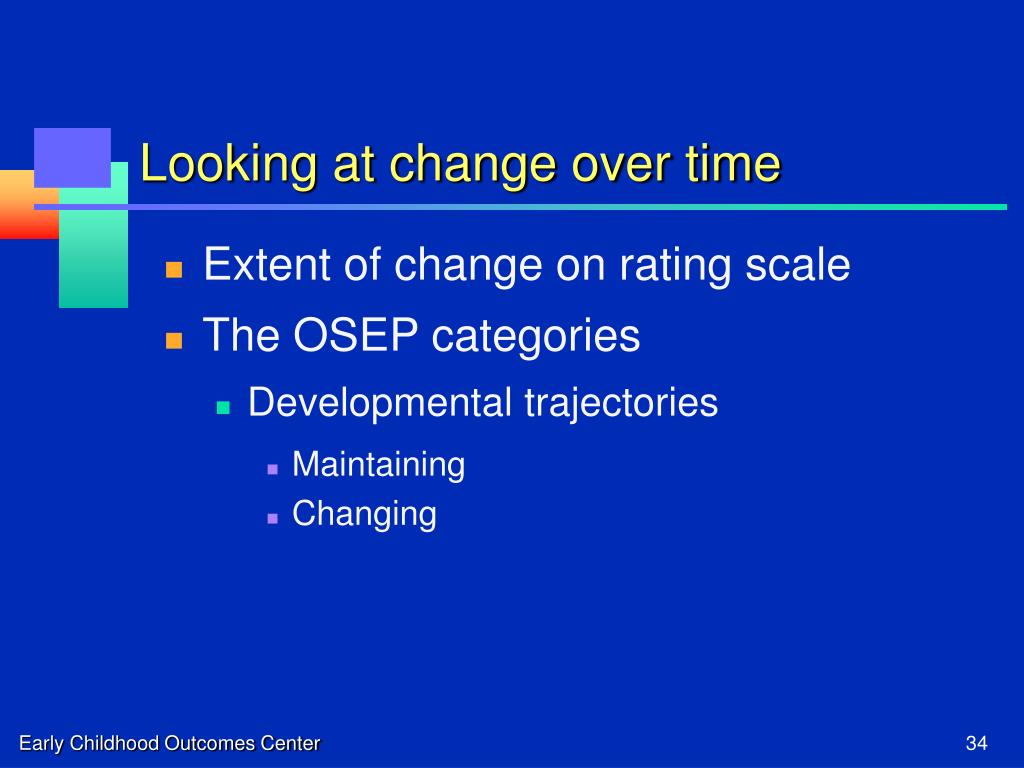 Looking at change over time

Extent of change on rating scale

The OSEP categories

Developmental trajectories

Maintaining

Changing

Early Childhood Outcomes Center

34